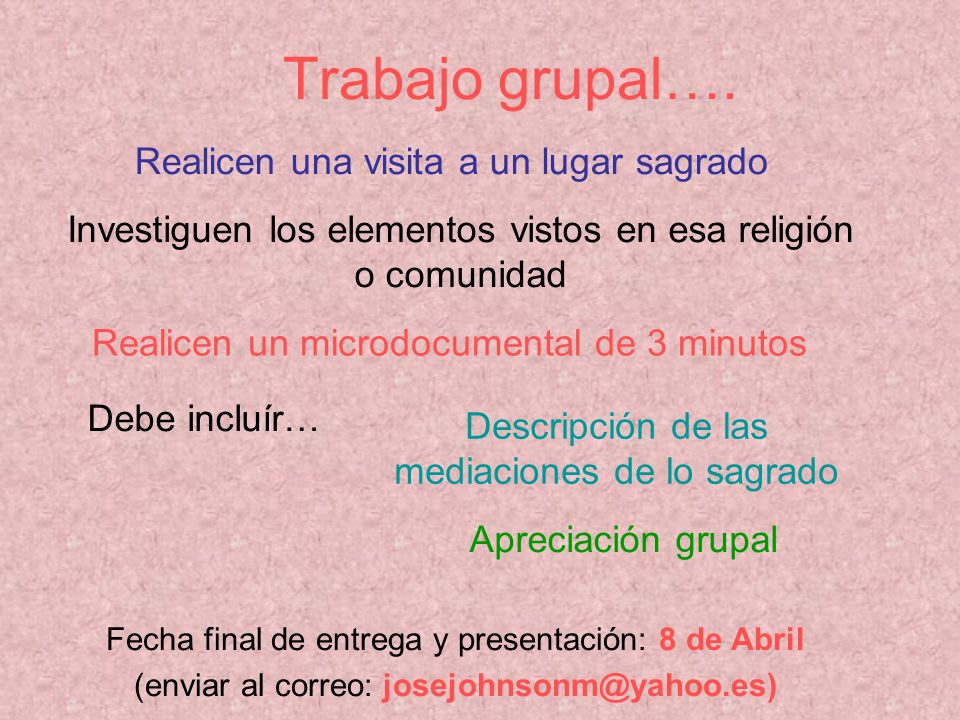 Trabajo grupal….

Realicen una visita a un lugar sagrado

Investiguen los elementos vistos en esa religión o comunidad

Realicen un microdocumental de 3 minutos

Debe incluír…

Descripción de las mediaciones de lo sagrado

Apreciación grupal

Fecha final de entrega y presentación: 8 de Abril

(enviar al correo: josejohnsonm@yahoo.es)